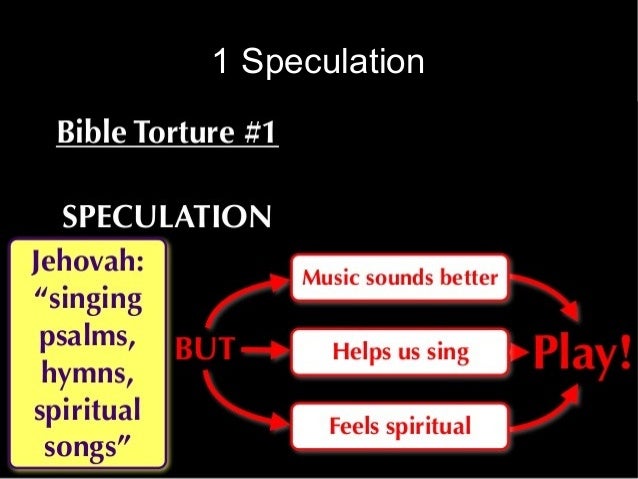 1 Speculation

Bible Torture #1

SPECULATION

Jehovah: “singing psalms, hymns, spiritual songs”

BUT

Music sounds better

Helps us sing

Feels spiritual

Play!